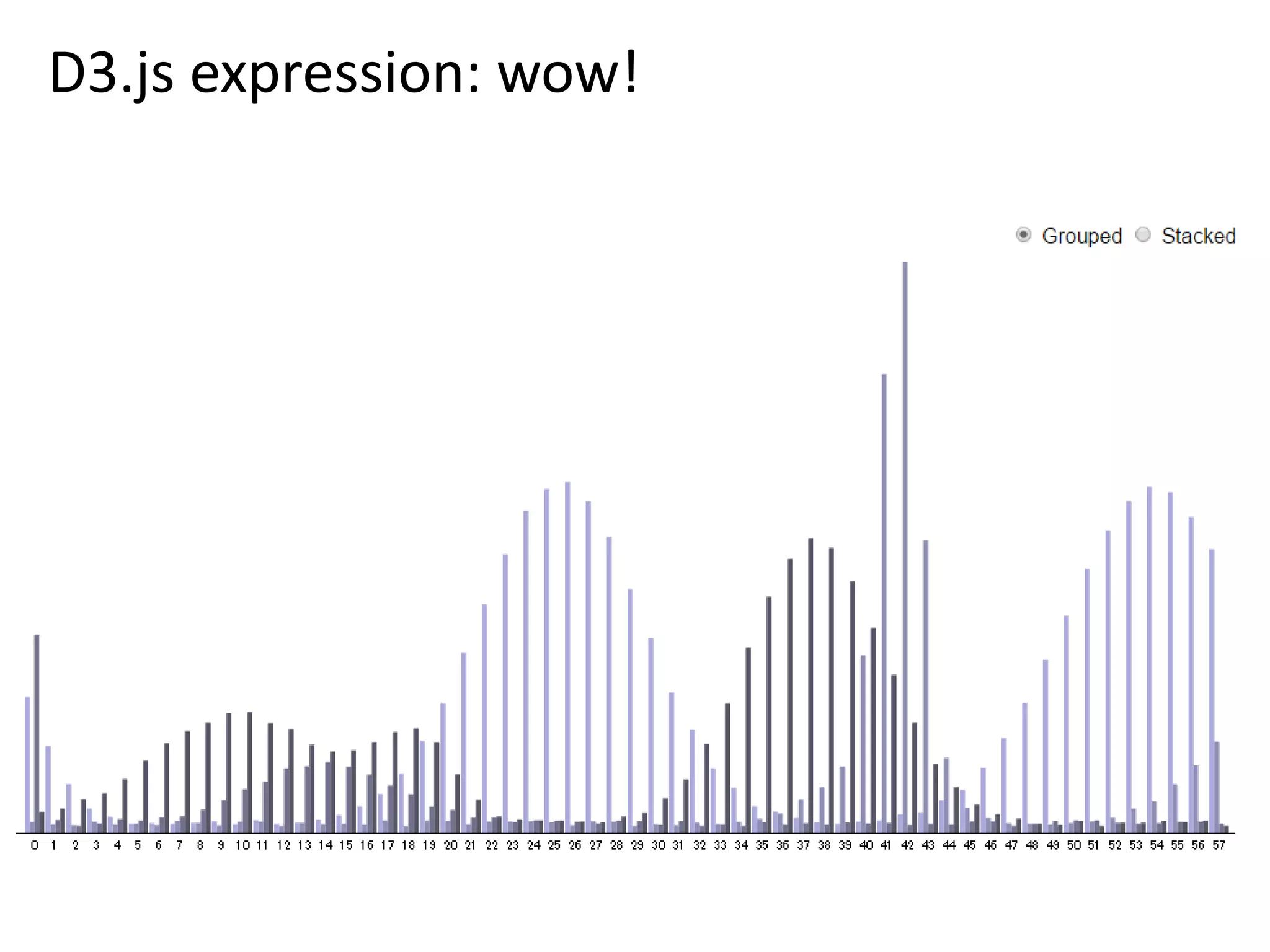 D3.js expression: wow!

Grouped Stacked

0 1 2 3 4 5 6 7 8 9 10 11 12 13 14 15 16 17 18 19 20 21 22 23 24 25 26 27 28 29 30 31 32 33 34 35 36 37 38 39 40 41 42 43 44 45 46 47 48 49 50 51 52 53 54 55 56 57